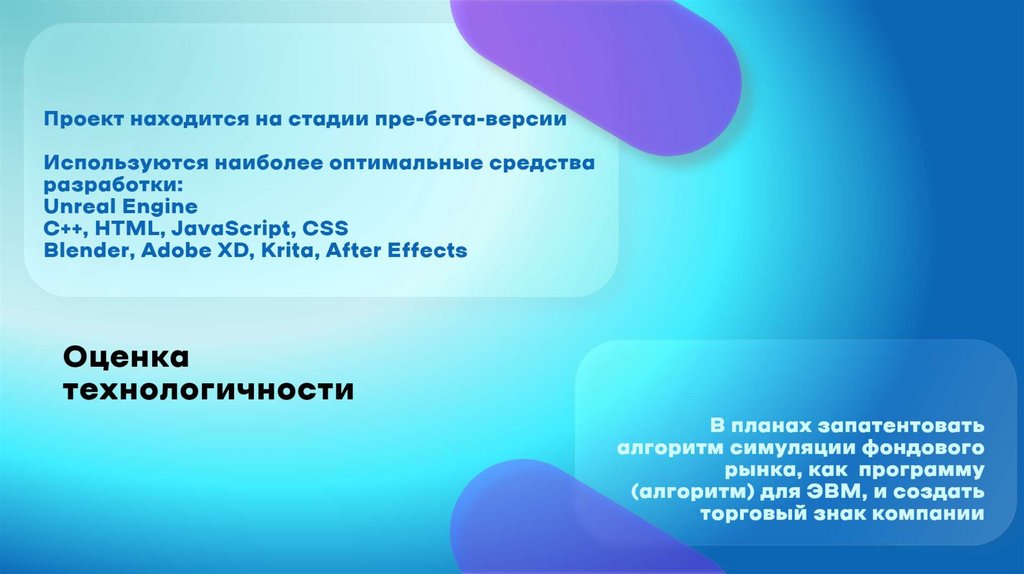 Проект находится на стадии пре-бета-версии

Используются наиболее оптимальные средства разработки:
Unreal Engine
C++, HTML, JavaScript, CSS
Blender, Adobe XD, Krita, After Effects

Оценка технологичности

В планах запатентовать алгоритм симуляции фондового рынка, как программу (алгоритм) для ЭВМ, и создать торговый знак компании